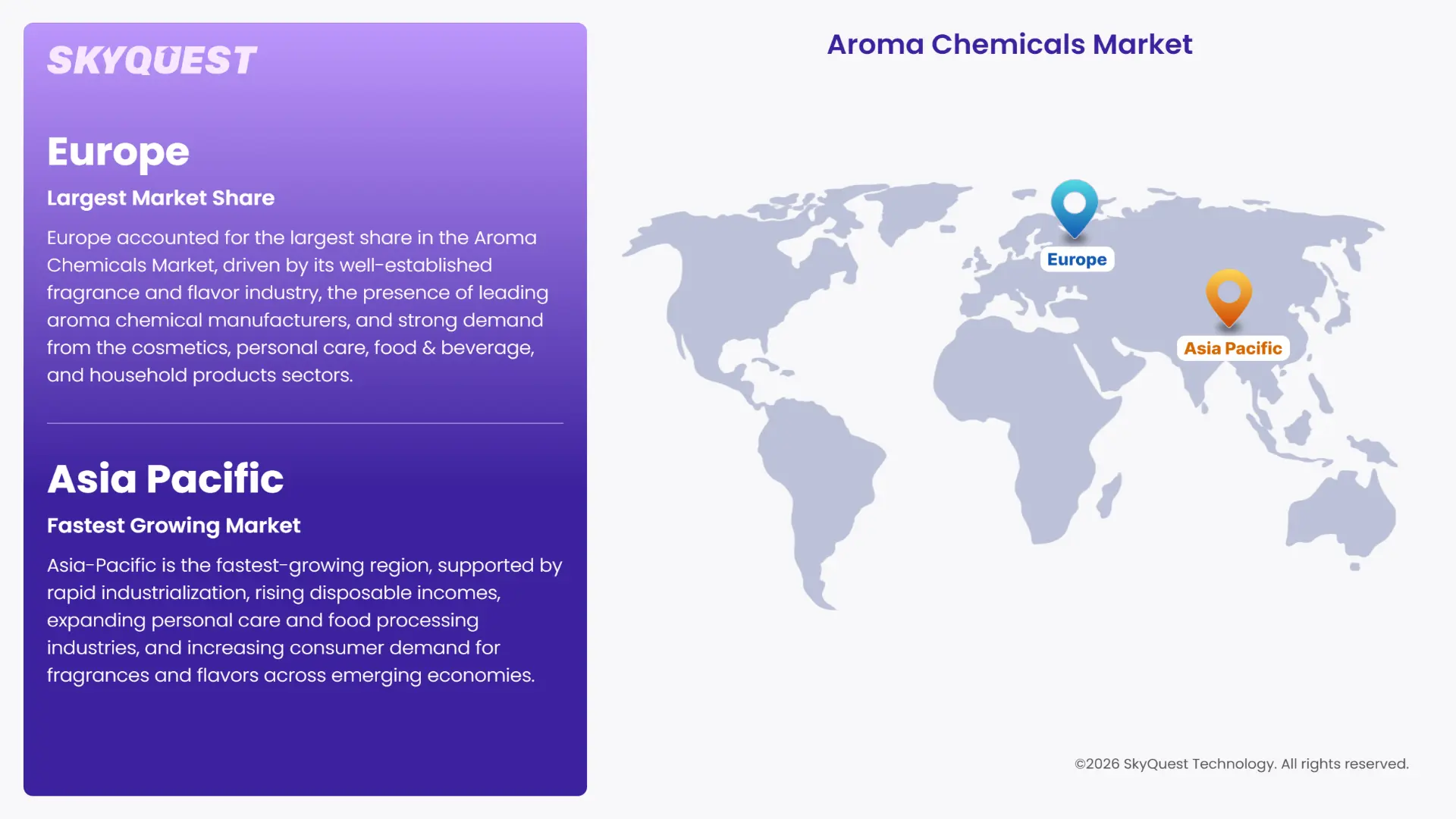 SKYQUEST

Europe

Largest Market Share

Europe accounted for the largest share in the Aroma Chemicals Market, driven by its well-established fragrance and flavor industry, the presence of leading aroma chemical manufacturers, and strong demand from the cosmetics, personal care, food & beverage, and household products sectors.

Asia Pacific

Fastest Growing Market

Asia-Pacific is the fastest-growing region, supported by rapid industrialization, rising disposable incomes, expanding personal care and food processing industries, and increasing consumer demand for fragrances and flavors across emerging economies.

Aroma Chemicals Market

Europe

Asia Pacific

©2026 SkyQuest Technology. All rights reserved.